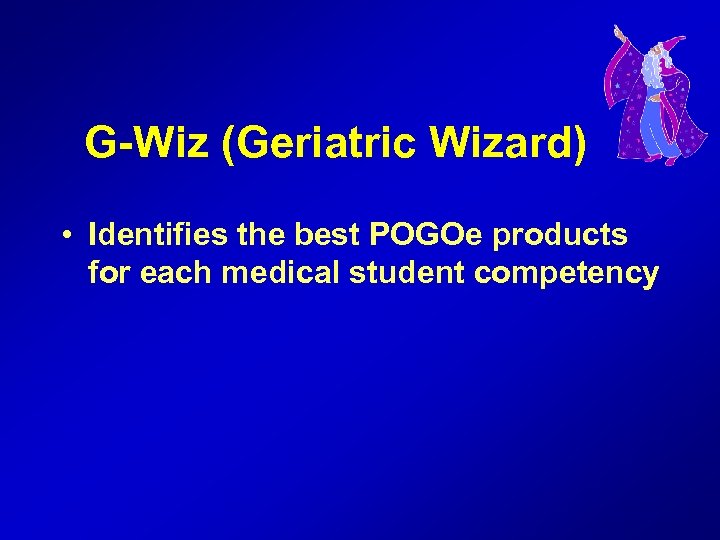 G-Wiz (Geriatric Wizard)

• Identifies the best POGOe products for each medical student competency